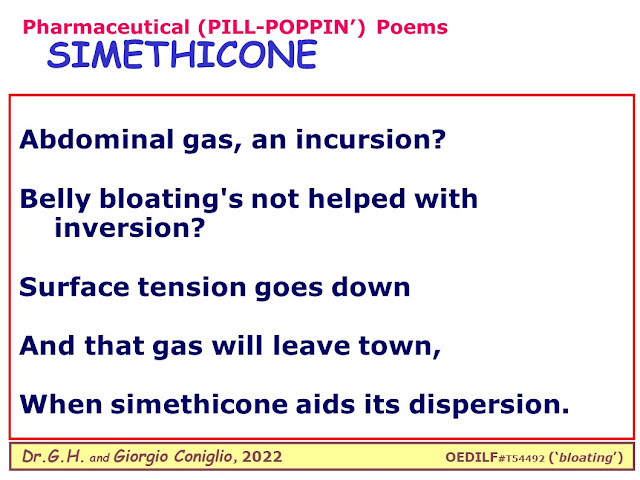 Pharmaceutical (PILL-POPPIN') Poems
SIMETHICONE

Abdominal gas, an incursion?

Belly bloating's not helped with inversion?

Surface tension goes down

And that gas will leave town,

When simethicone aids its dispersion.

Dr.G.H. and Giorgio Coniglio, 2022

OEDILF#T54492 ('bloating')